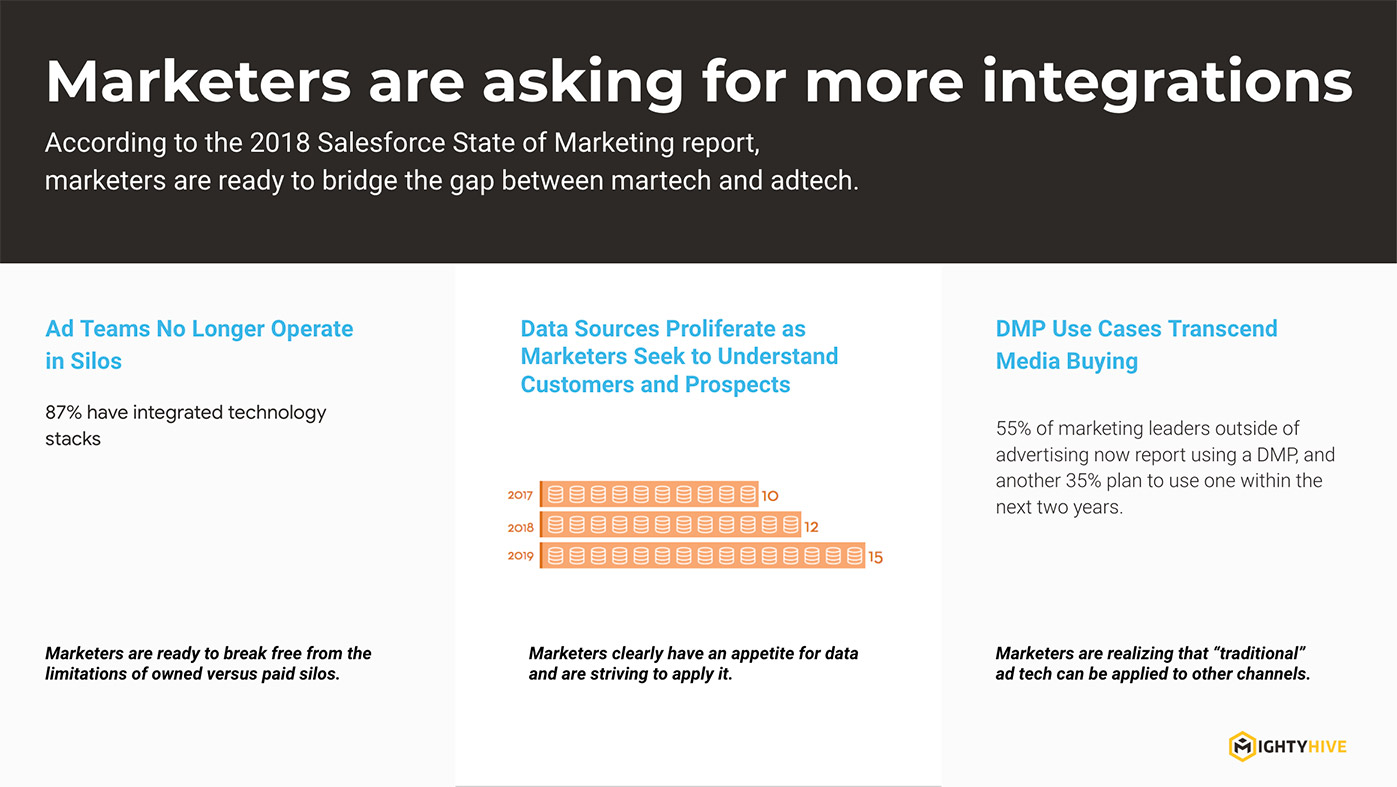 Marketers are asking for more integrations

According to the 2018 Salesforce State of Marketing report, marketers are ready to bridge the gap between martech and adtech.

Ad Teams No Longer Operate in Silos

87% have integrated technology stacks

Marketers are ready to break free from the limitations of owned versus paid silos.

Data Sources Proliferate as Marketers Seek to Understand Customers and Prospects

2017 10
2018 12
2019 15

Marketers clearly have an appetite for data and are striving to apply it.

DMP Use Cases Transcend Media Buying

55% of marketing leaders outside of advertising now report using a DMP, and another 35% plan to use one within the next two years.

Marketers are realizing that "traditional" ad tech can be applied to other channels.

MIGHTYHIVE